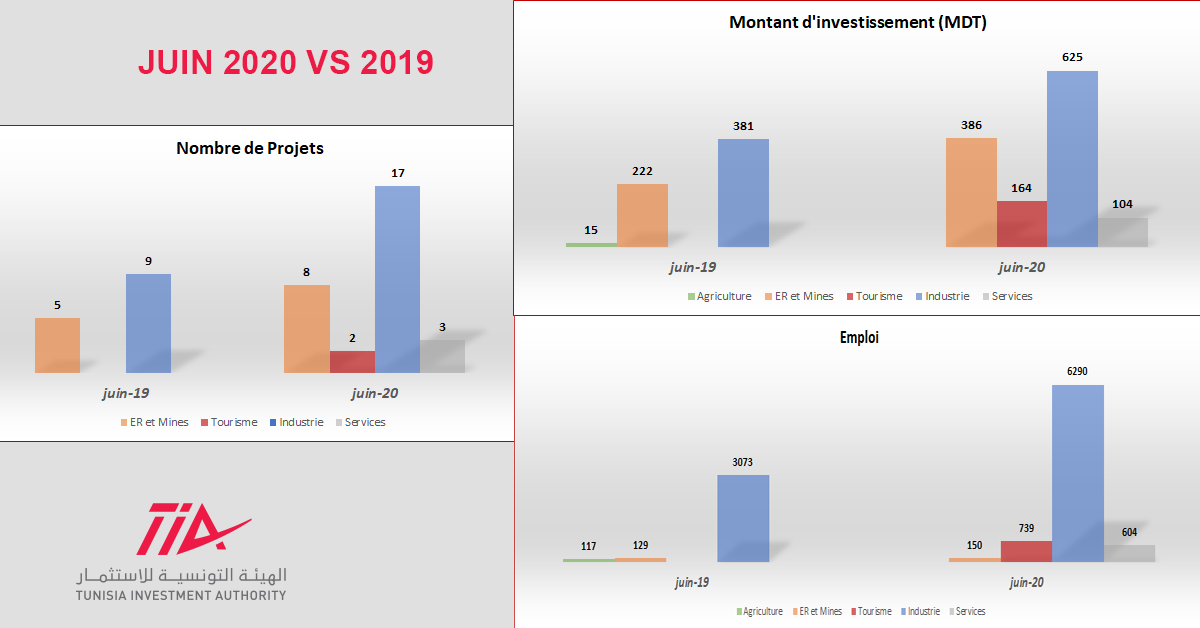 JUIN 2020 VS 2019

Nombre de Projets

5
9
8
2
17
3

juin-19
juin-20

ER et Mines
Tourisme
Industrie
Services

TIA
الهيئة التونسية للاستثمار
TUNISIA INVESTMENT AUTHORITY

Montant d'investissement (MDT)

15
222
381
386
164
625
104

juin-19
juin-20

Agriculture
ER et Mines
Tourisme
Industrie
Services

Emploi

117
129
3073
150
739
6290
604

juin-19
juin-20

Agriculture
ER et Mines
Tourisme
Industrie
Services